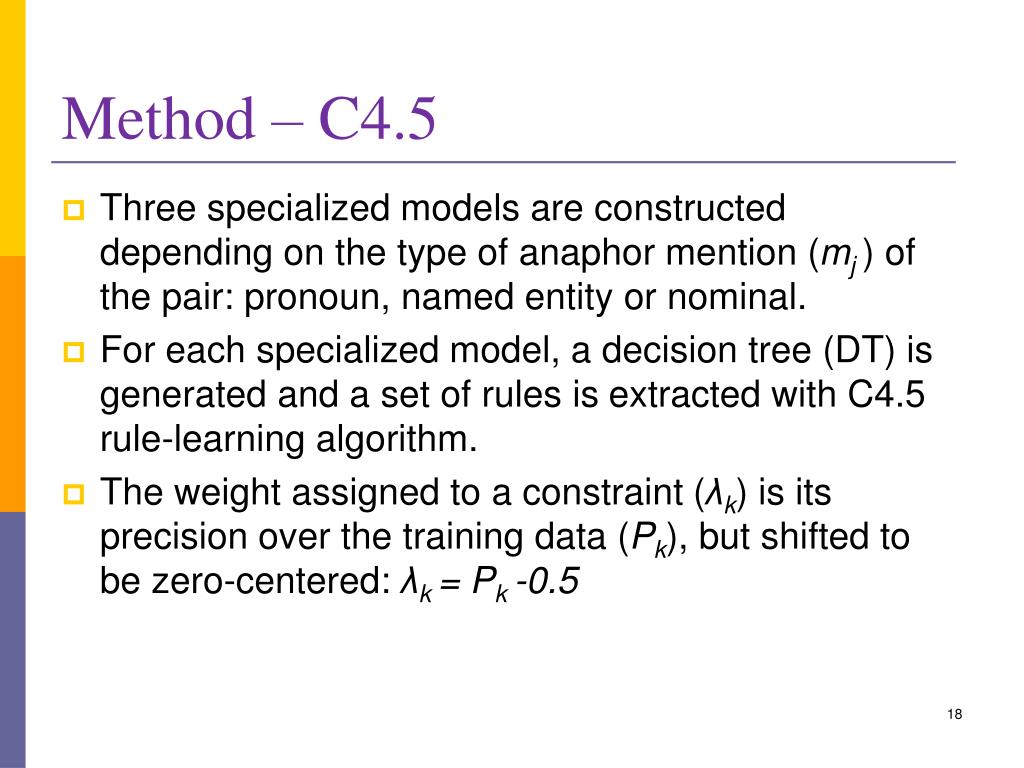 Method – C4.5

Three specialized models are constructed depending on the type of anaphor mention ($m_j$) of the pair: pronoun, named entity or nominal.

For each specialized model, a decision tree (DT) is generated and a set of rules is extracted with C4.5 rule-learning algorithm.

The weight assigned to a constraint ($\lambda_k$) is its precision over the training data ($P_k$), but shifted to be zero-centered: $\lambda_k = P_k - 0.5$

18